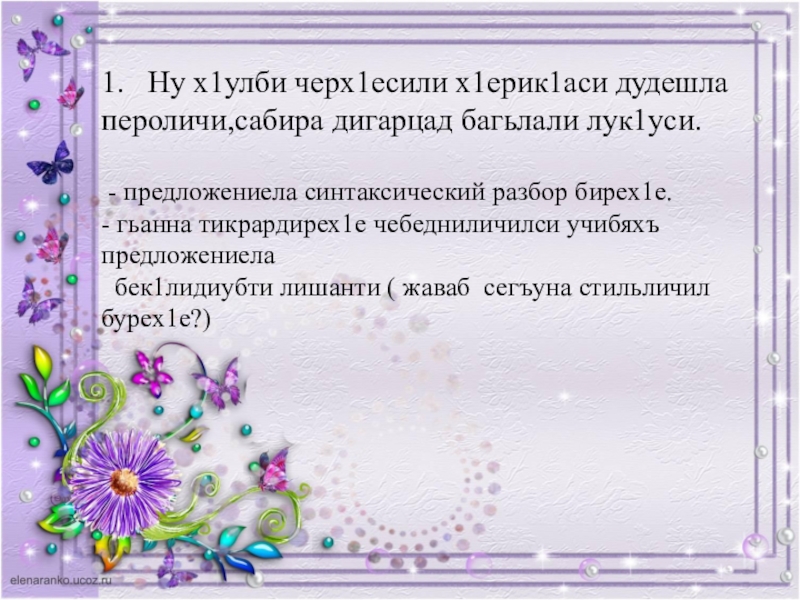 1. Ну х1улби черх1есили х1ерик1аси дудешла пероличи,сабира дигарцад багьлали лук1уси.

- предложениела синтаксический разбор бирех1е.
- гьанна тикрардирех1е чебедниличилси учибяхъ предложениела бек1лидиубти лишанти ( жаваб сегъуна стильличил бурех1е?)

elenaranko.ucoz.ru